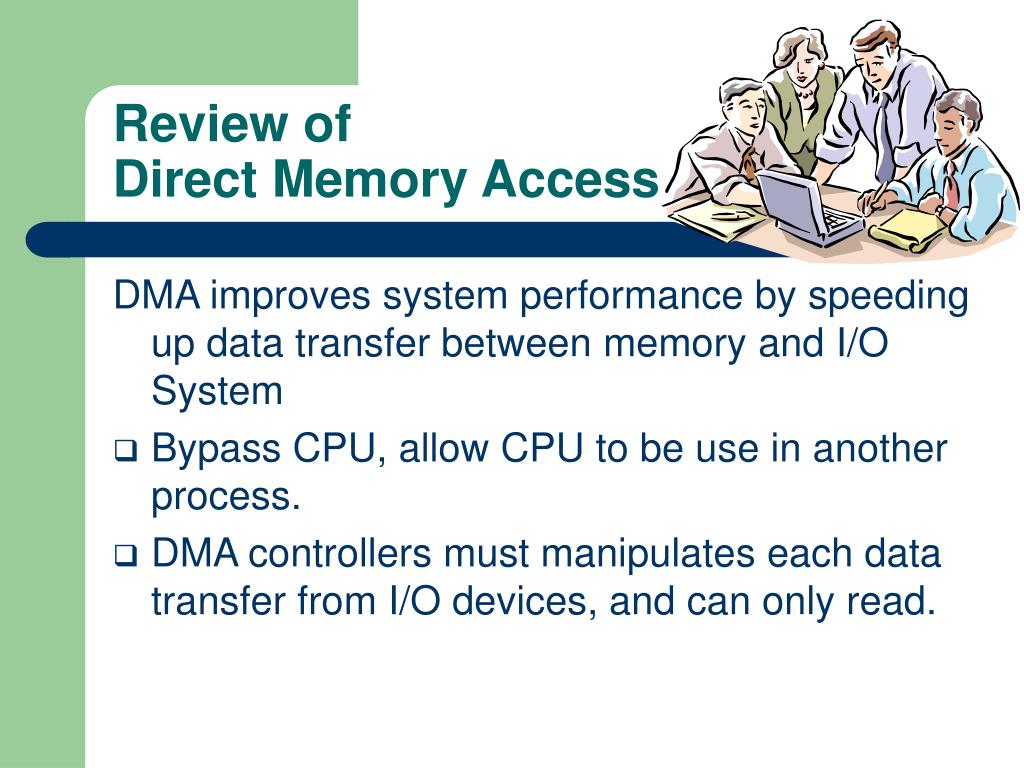 Review of
Direct Memory Access

DMA improves system performance by speeding up data transfer between memory and I/O System

❑ Bypass CPU, allow CPU to be use in another process.

❑ DMA controllers must manipulates each data transfer from I/O devices, and can only read.